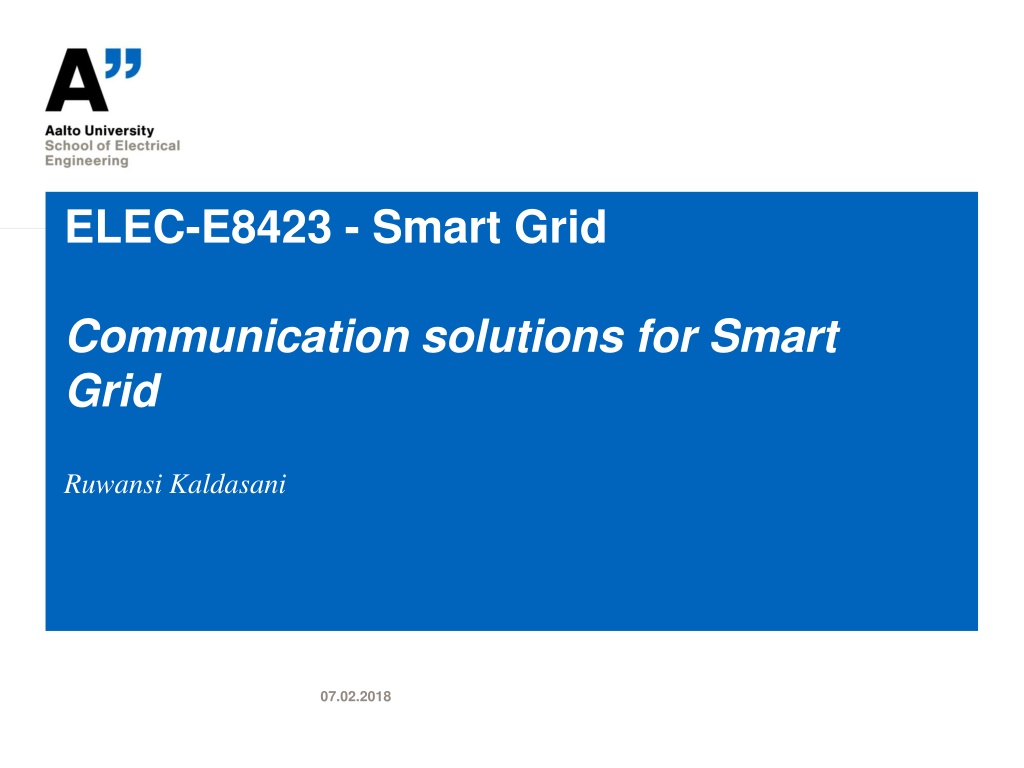 A"

Aalto University
School of Electrical
Engineering

ELEC-E8423 - Smart Grid

Communication solutions for Smart Grid

Ruwansi Kaldasani

07.02.2018